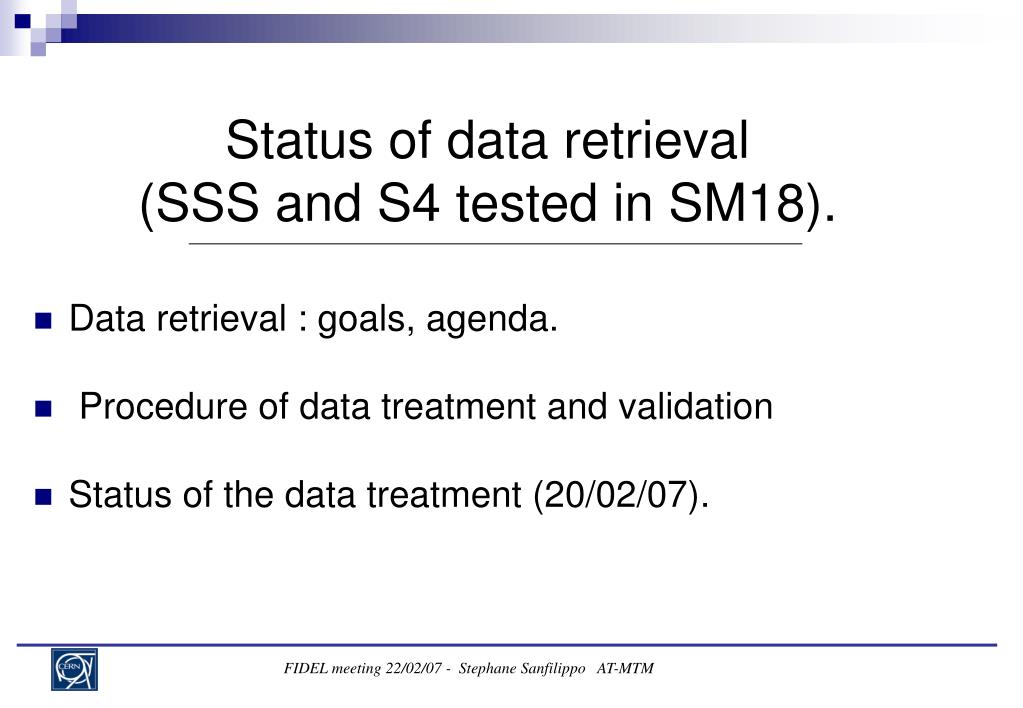 Status of data retrieval
(SSS and S4 tested in SM18).

Data retrieval : goals, agenda.

Procedure of data treatment and validation

Status of the data treatment (20/02/07).

CERN

FIDEL meeting 22/02/07 - Stephane Sanfilippo AT-MTM